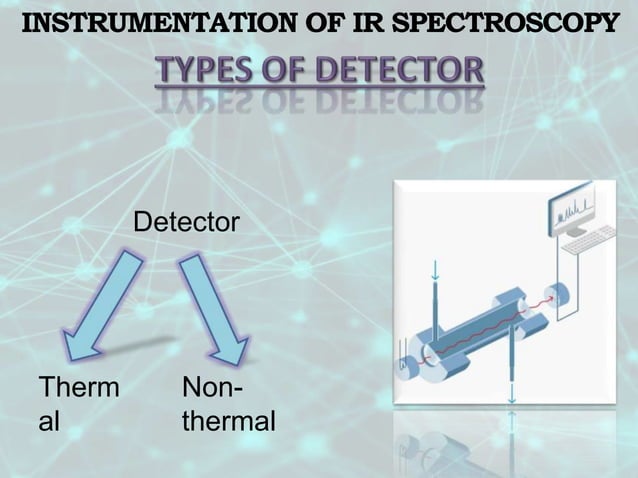 INSTRUMENTATION OF IR SPECTROSCOPY

TYPES OF DETECTOR

Detector

Therm al

Non-thermal